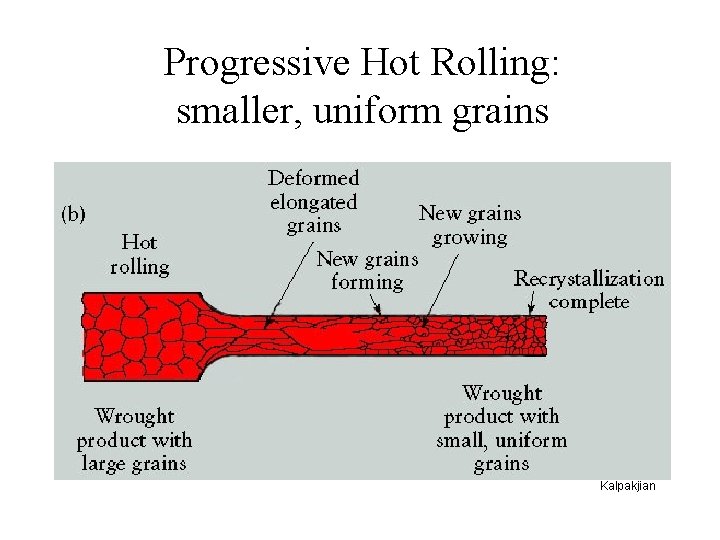 Progressive Hot Rolling: smaller, uniform grains

(b)

Hot rolling

Deformed elongated grains

New grains forming

New grains growing

Recrystallization complete

Wrought product with large grains

Wrought product with small, uniform grains

Kalpakjian